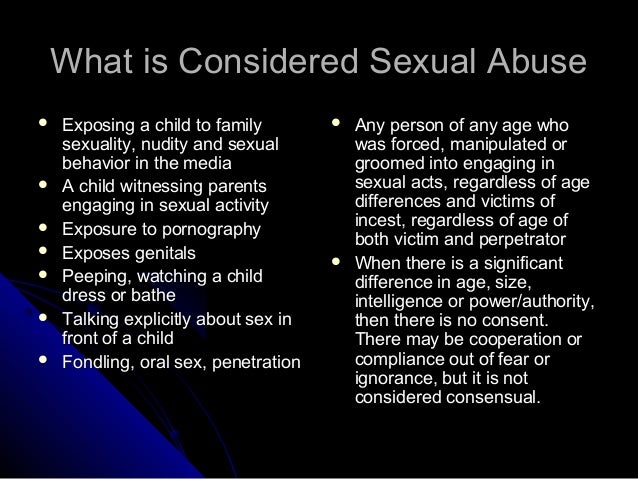 What is Considered Sexual Abuse

- Exposing a child to family sexuality, nudity and sexual behavior in the media
- A child witnessing parents engaging in sexual activity
- Exposure to pornography
- Exposes genitals
- Peeping, watching a child dress or bathe
- Talking explicitly about sex in front of a child
- Fondling, oral sex, penetration

- Any person of any age who was forced, manipulated or groomed into engaging in sexual acts, regardless of age differences and victims of incest, regardless of age of both victim and perpetrator
- When there is a significant difference in age, size, intelligence or power/authority, then there is no consent. There may be cooperation or compliance out of fear or ignorance, but it is not considered consensual.